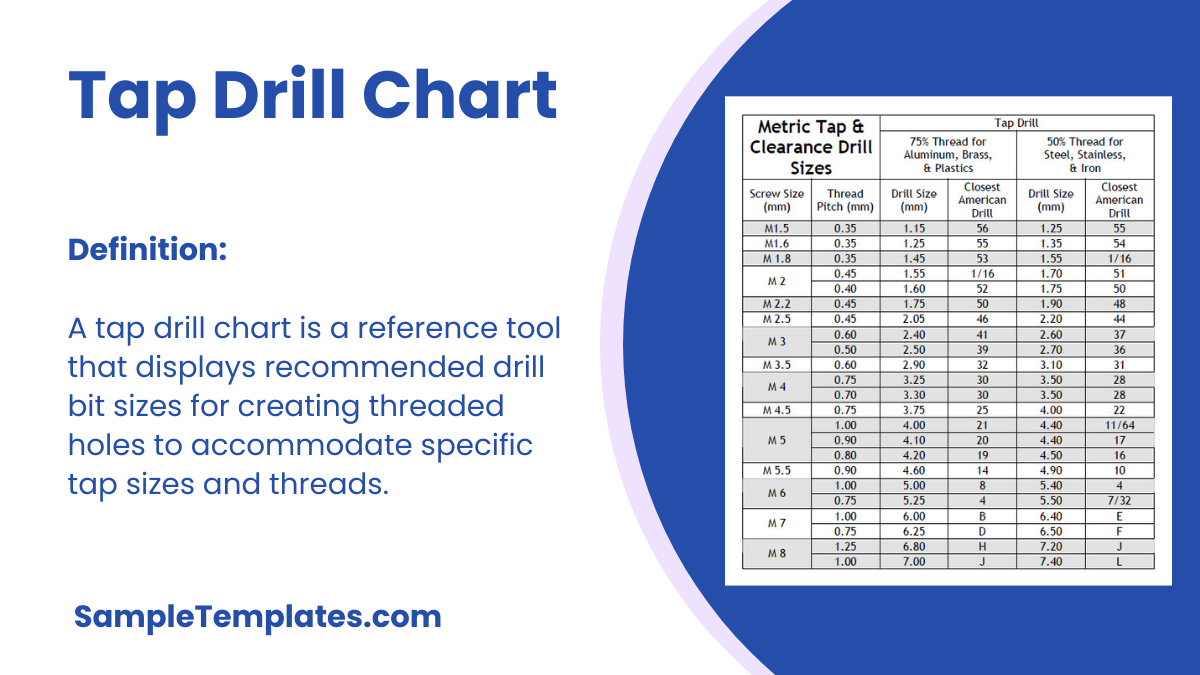 Tap Drill Chart

Definition:

A tap drill chart is a reference tool that displays recommended drill bit sizes for creating threaded holes to accommodate specific tap sizes and threads.

SampleTemplates.com

| Metric Tap & Clearance Drill Sizes | | Tap Drill | | | |
|---|---|---|---|---|---|
| | | 75% Thread for Aluminum, Brass, & Plastics | | 50% Thread for Steel, Stainless, & Iron | |
| Screw Size (mm) | Thread Pitch (mm) | Drill Size (mm) | Closest American Drill | Drill Size (mm) | Closest American Drill |
| M1.5 | 0.35 | 1.15 | 56 | 1.25 | 55 |
| M1.6 | 0.35 | 1.25 | 55 | 1.35 | 54 |
| M 1.8 | 0.35 | 1.45 | 53 | 1.55 | 1/16 |
| M 2 | 0.45 | 1.55 | 1/16 | 1.70 | 51 |
| | 0.40 | 1.60 | 52 | 1.75 | 50 |
| M 2.2 | 0.45 | 1.75 | 50 | 1.90 | 48 |
| M 2.5 | 0.45 | 2.05 | 46 | 2.20 | 44 |
| M 3 | 0.60 | 2.40 | 41 | 2.60 | 37 |
| | 0.50 | 2.50 | 39 | 2.70 | 36 |
| M 3.5 | 0.60 | 2.90 | 32 | 3.10 | 31 |
| M 4 | 0.75 | 3.25 | 30 | 3.50 | 28 |
| | 0.70 | 3.30 | 30 | 3.50 | 28 |
| M 4.5 | 0.75 | 3.75 | 25 | 4.00 | 22 |
| M 5 | 1.00 | 4.00 | 21 | 4.40 | 11/64 |
| | 0.90 | 4.10 | 20 | 4.40 | 17 |
| | 0.80 | 4.20 | 19 | 4.50 | 16 |
| M 5.5 | 0.90 | 4.60 | 14 | 4.90 | 10 |
| M 6 | 1.00 | 5.00 | 8 | 5.40 | 4 |
| | 0.75 | 5.25 | 4 | 5.50 | 7/32 |
| M 7 | 1.00 | 6.00 | B | 6.40 | E |
| | 0.75 | 6.25 | D | 6.50 | F |
| M 8 | 1.25 | 6.80 | H | 7.20 | J |
| | 1.00 | 7.00 | J | 7.40 | L |